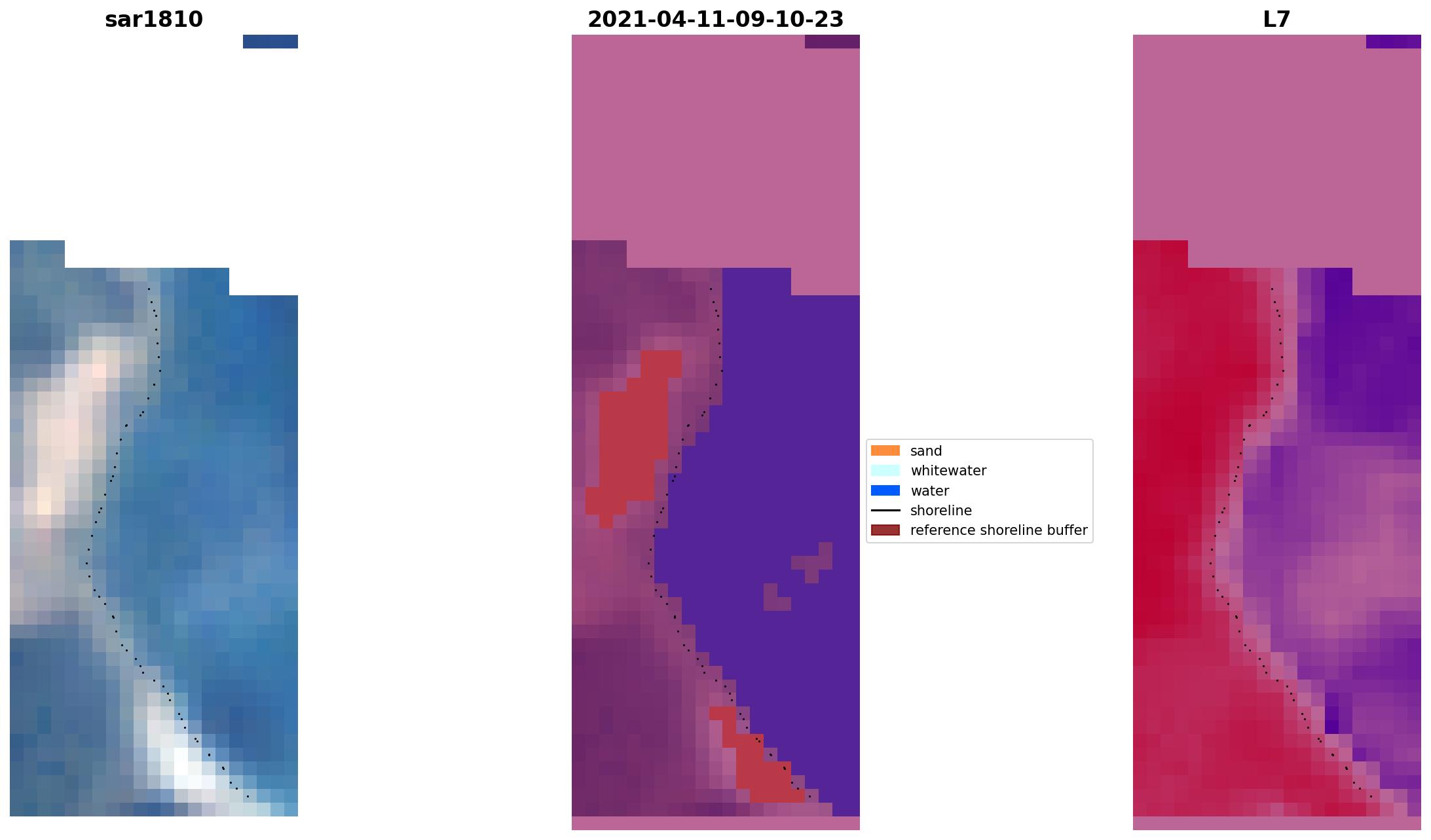 sar1810

2021-04-11-09-10-23

L7

sand
whitewater
water
shoreline
reference shoreline buffer